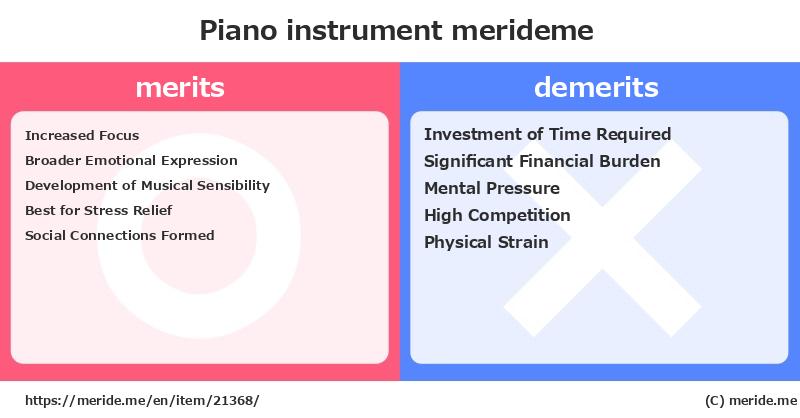 Piano instrument merideme

merits

Increased Focus
Broader Emotional Expression
Development of Musical Sensibility
Best for Stress Relief
Social Connections Formed

demerits

Investment of Time Required
Significant Financial Burden
Mental Pressure
High Competition
Physical Strain

https://meride.me/en/item/21368/

(C) meride.me